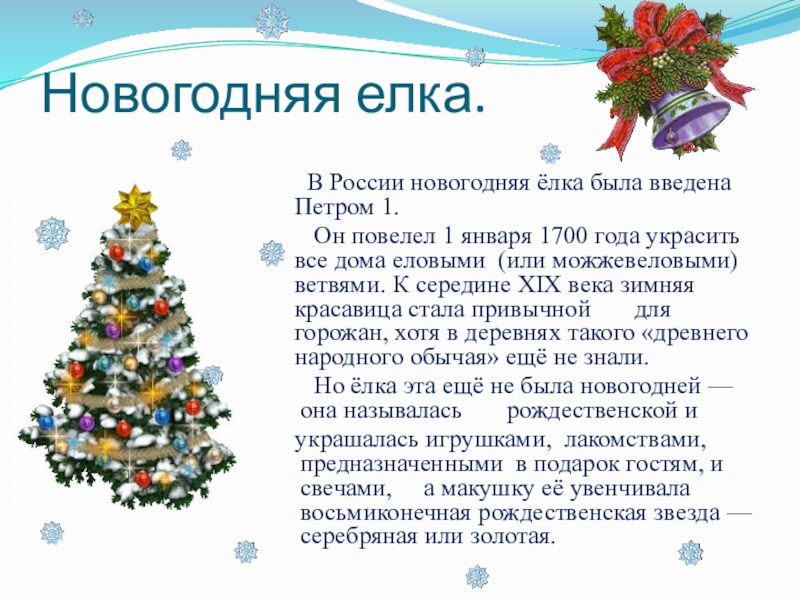 Новогодняя елка.

В России новогодняя ёлка была введена Петром 1.

Он повелел 1 января 1700 года украсить все дома еловыми (или можжевеловыми) ветвями. К середине XIX века зимняя красавица стала привычной для горожан, хотя в деревнях такого «древнего народного обычая» ещё не знали.

Но ёлка эта ещё не была новогодней — она называлась рождественской и украшалась игрушками, лакомствами, предназначенными в подарок гостям, и свечами, а макушку её увенчивала восьмиконечная рождественская звезда — серебряная или золотая.